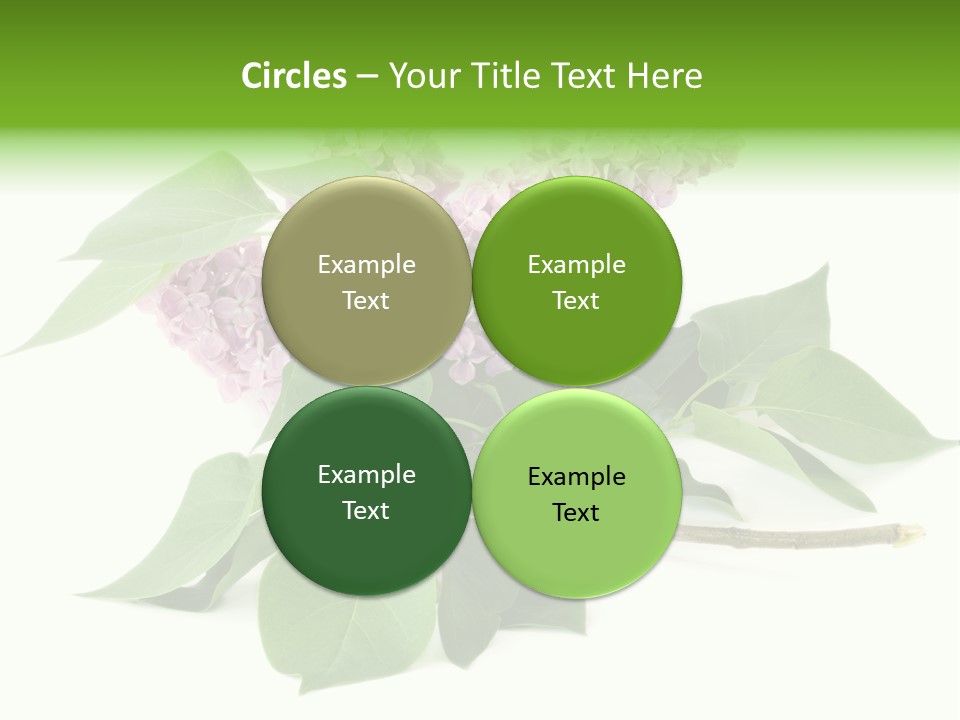 Circles – Your Title Text Here

Example Text

Example Text

Example Text

Example Text